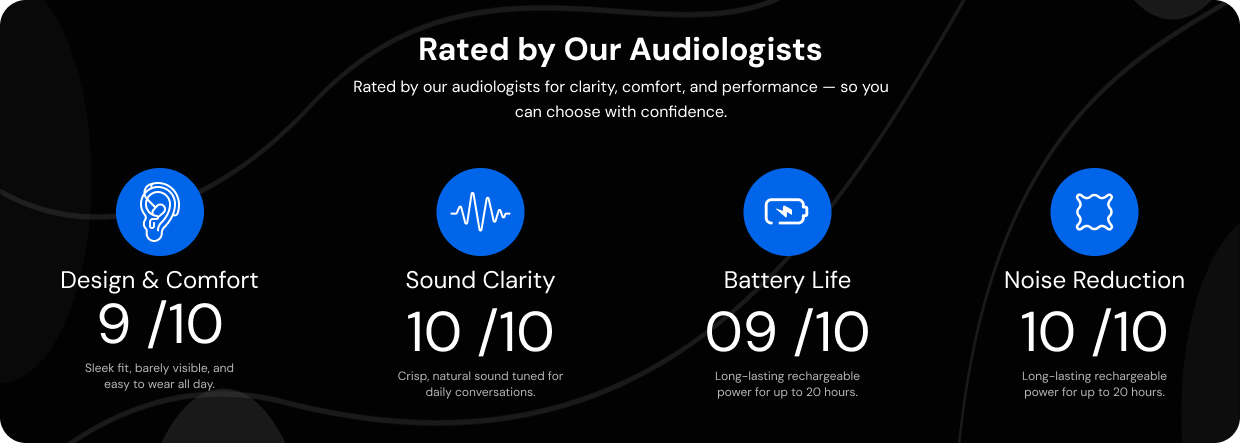 Rated by Our Audiologists

Rated by our audiologists for clarity, comfort, and performance — so you can choose with confidence.

Design & Comfort
9 /10
Sleek fit, barely visible, and easy to wear all day.

Sound Clarity
10 /10
Crisp, natural sound tuned for daily conversations.

Battery Life
09 /10
Long-lasting rechargeable power for up to 20 hours.

Noise Reduction
10 /10
Long-lasting rechargeable power for up to 20 hours.